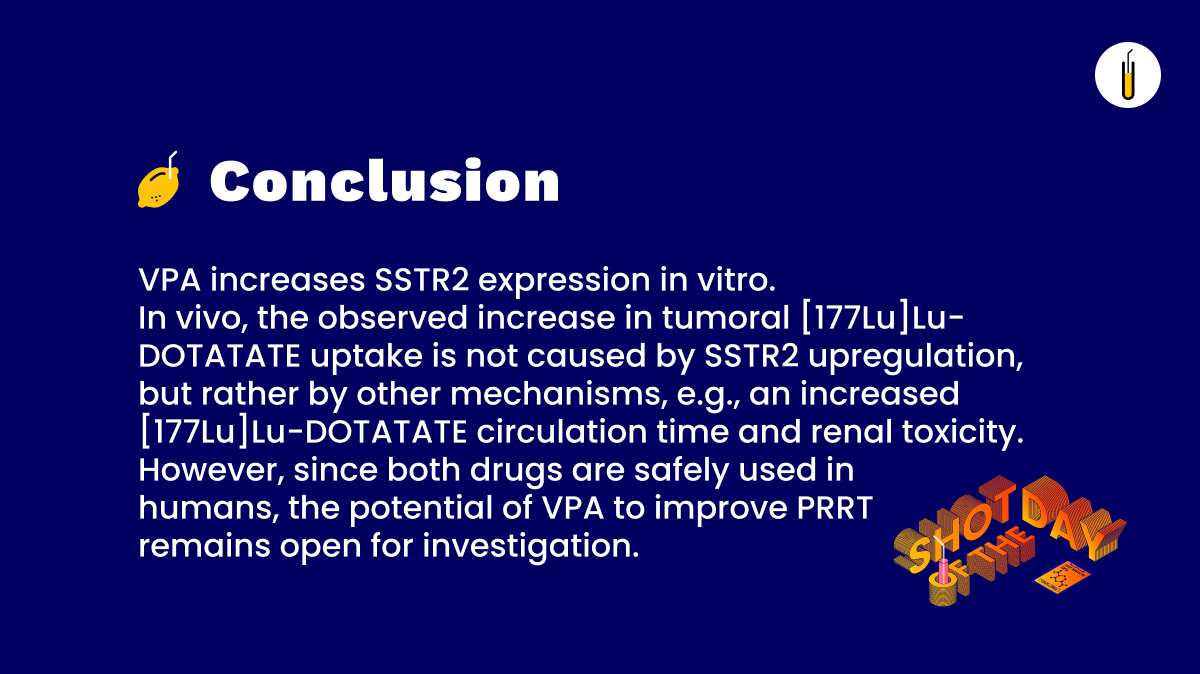 Conclusion

VPA increases SSTR2 expression in vitro.
In vivo, the observed increase in tumoral [177Lu]Lu-DOTATATE uptake is not caused by SSTR2 upregulation, but rather by other mechanisms, e.g., an increased [177Lu]Lu-DOTATATE circulation time and renal toxicity. However, since both drugs are safely used in humans, the potential of VPA to improve PRRT remains open for investigation.

SHOT OF THE DAY